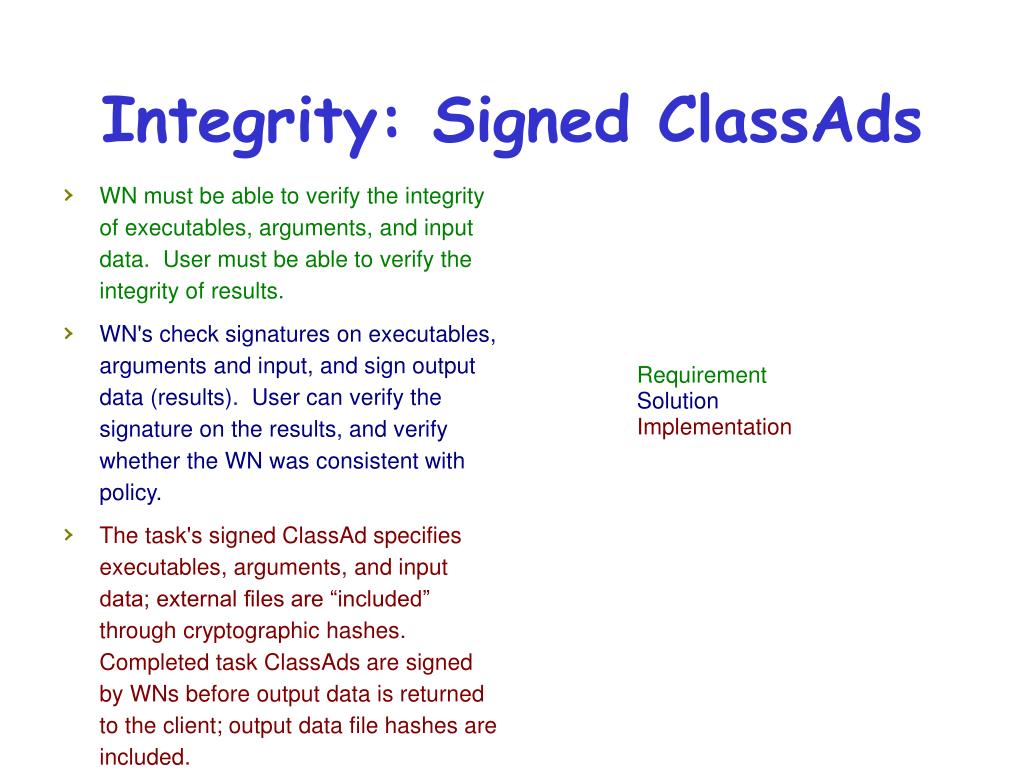 Integrity: Signed ClassAds

› WN must be able to verify the integrity of executables, arguments, and input data. User must be able to verify the integrity of results.

› WN's check signatures on executables, arguments and input, and sign output data (results). User can verify the signature on the results, and verify whether the WN was consistent with policy.

› The task's signed ClassAd specifies executables, arguments, and input data; external files are “included” through cryptographic hashes. Completed task ClassAds are signed by WNs before output data is returned to the client; output data file hashes are included.

Requirement
Solution
Implementation